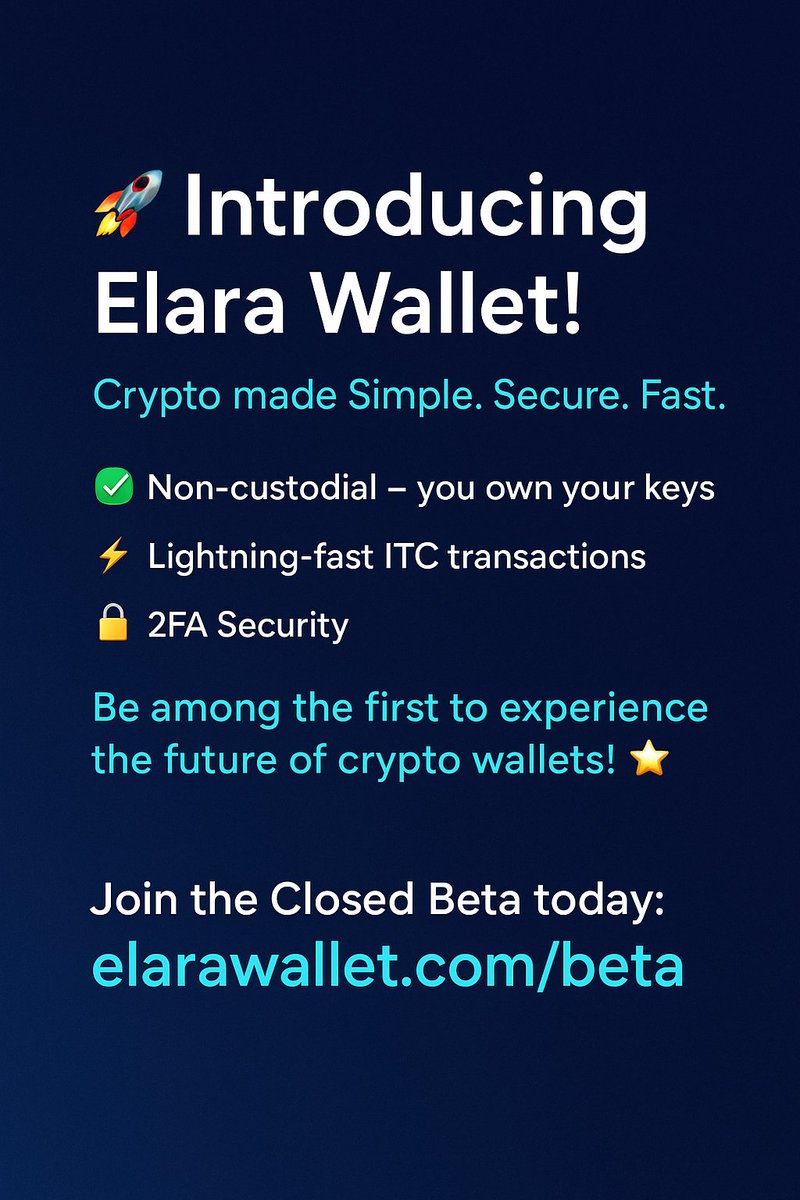 🚀 Introducing Elara Wallet!

Crypto made Simple. Secure. Fast.

✅ Non-custodial – you own your keys

⚡ Lightning-fast ITC transactions

🔒 2FA Security

Be among the first to experience the future of crypto wallets! ⭐

Join the Closed Beta today:
elarawallet.com/beta